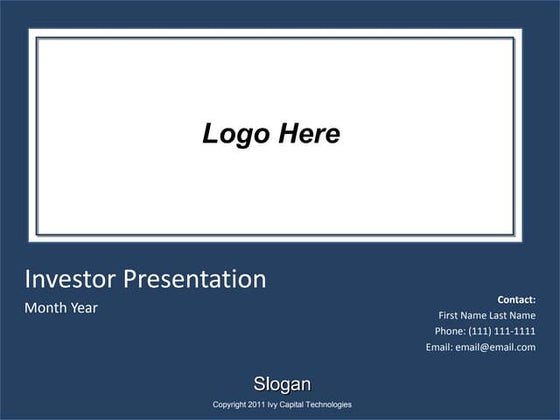 Logo Here

Investor Presentation

Month Year

Contact:
First Name Last Name
Phone: (111) 111-1111
Email: email@email.com

Slogan

Copyright 2011 Ivy Capital Technologies